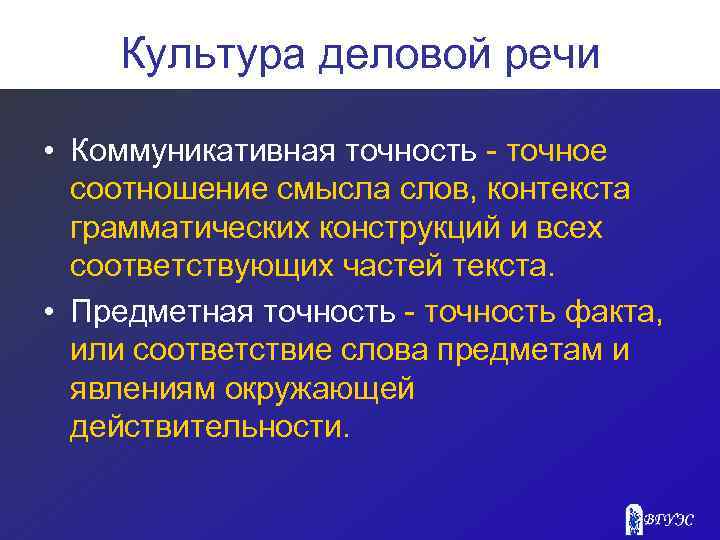 Культура деловой речи

• Коммуникативная точность - точное соотношение смысла слов, контекста грамматических конструкций и всех соответствующих частей текста.

• Предметная точность - точность факта, или соответствие слова предметам и явлениям окружающей действительности.

ВГУЭС